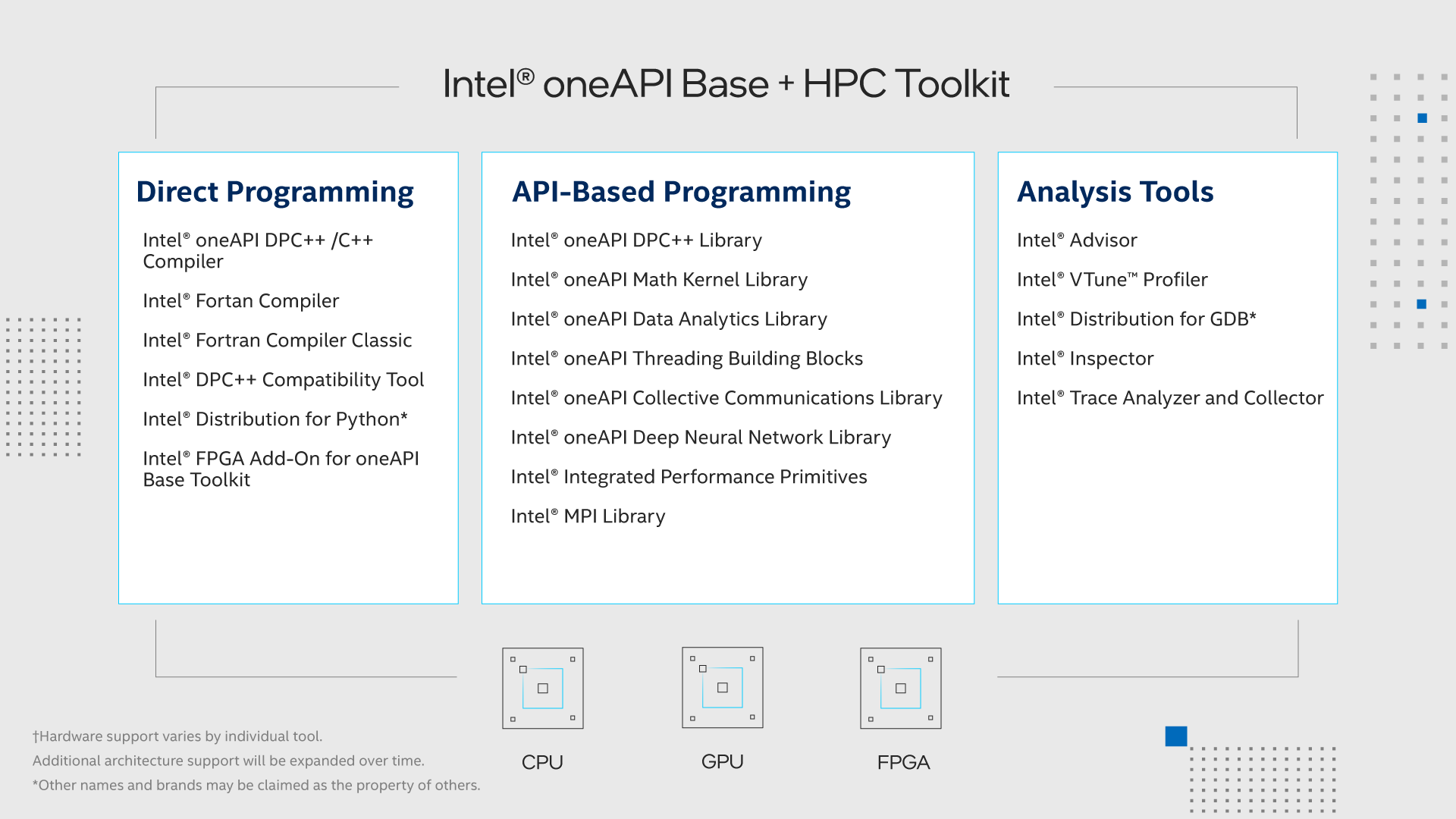 Intel® oneAPI Base + HPC Toolkit

Direct Programming

Intel® oneAPI DPC++ /C++ Compiler

Intel® Fortan Compiler

Intel® Fortran Compiler Classic

Intel® DPC++ Compatibility Tool

Intel® Distribution for Python*

Intel® FPGA Add-On for oneAPI Base Toolkit

API-Based Programming

Intel® oneAPI DPC++ Library

Intel® oneAPI Math Kernel Library

Intel® oneAPI Data Analytics Library

Intel® oneAPI Threading Building Blocks

Intel® oneAPI Collective Communications Library

Intel® oneAPI Deep Neural Network Library

Intel® Integrated Performance Primitives

Intel® MPI Library

Analysis Tools

Intel® Advisor

Intel® VTune™ Profiler

Intel® Distribution for GDB*

Intel® Inspector

Intel® Trace Analyzer and Collector

CPU

GPU

FPGA

†Hardware support varies by individual tool.
Additional architecture support will be expanded over time.
*Other names and brands may be claimed as the property of others.